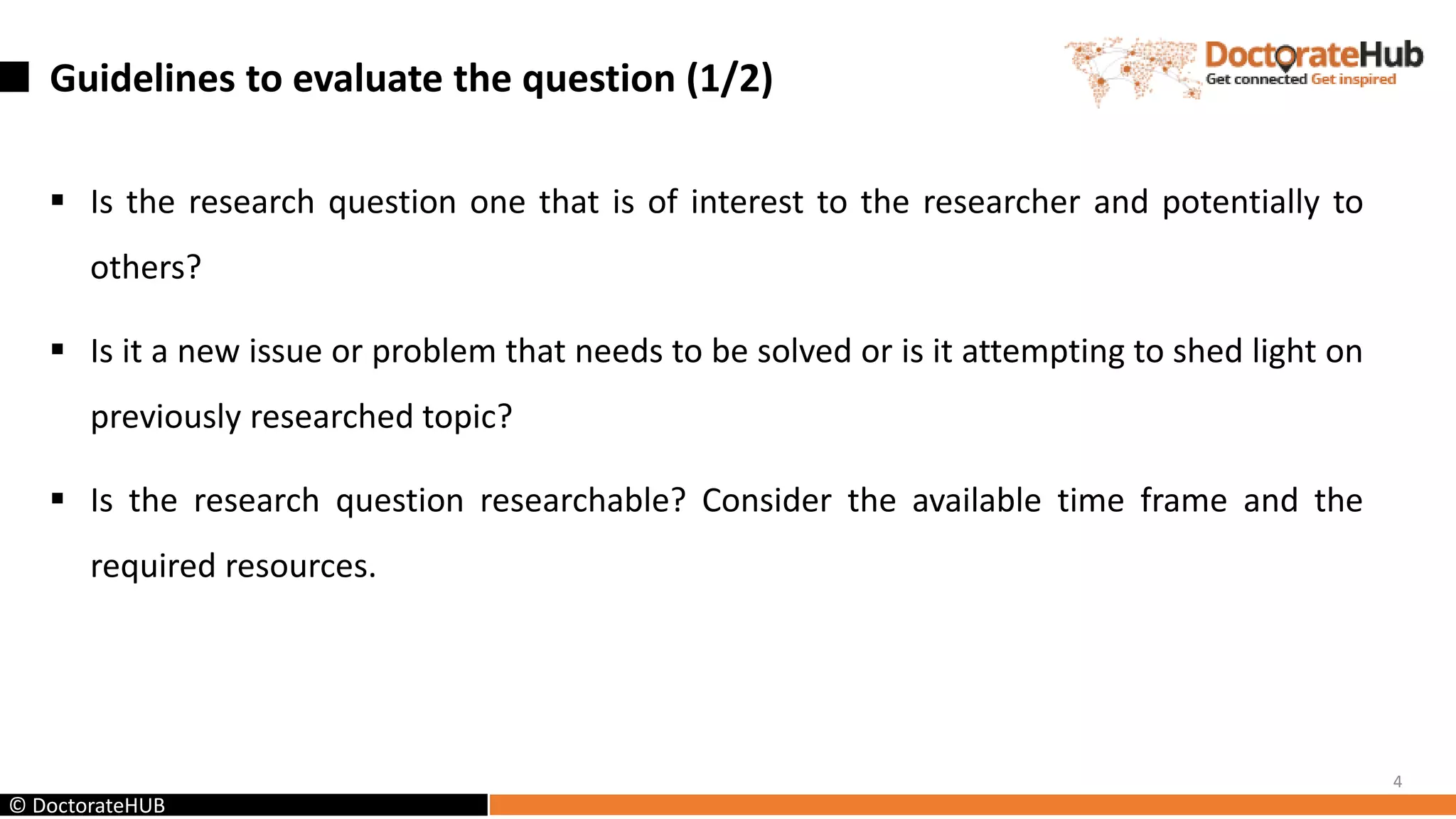 Guidelines to evaluate the question (1/2)

DoctorateHub
Get connected Get inspired

▪ Is the research question one that is of interest to the researcher and potentially to others?

▪ Is it a new issue or problem that needs to be solved or is it attempting to shed light on previously researched topic?

▪ Is the research question researchable? Consider the available time frame and the required resources.

4

© DoctorateHUB